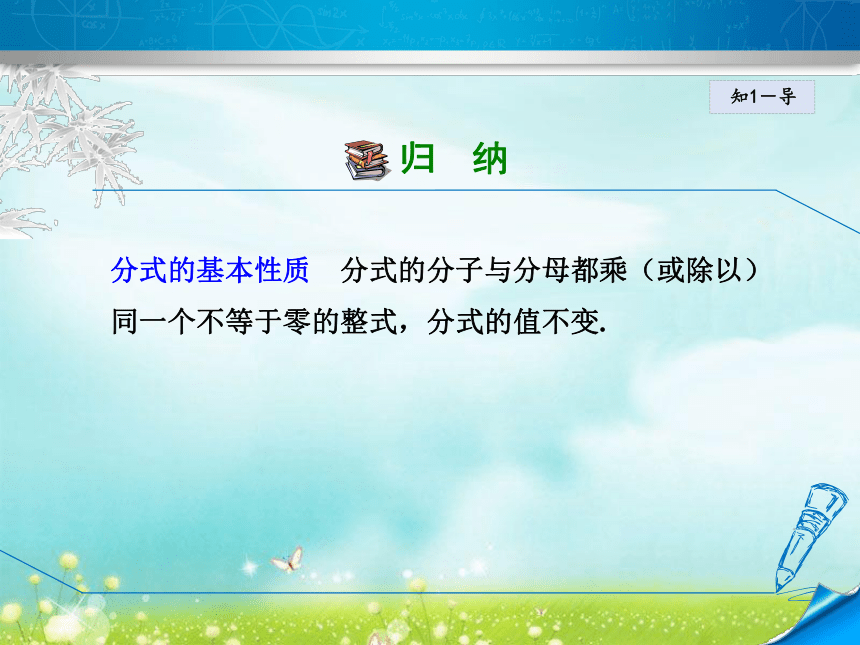 知1－导

归 纳

分式的基本性质 分式的分子与分母都乘（或除以）同一个不等于零的整式，分式的值不变.